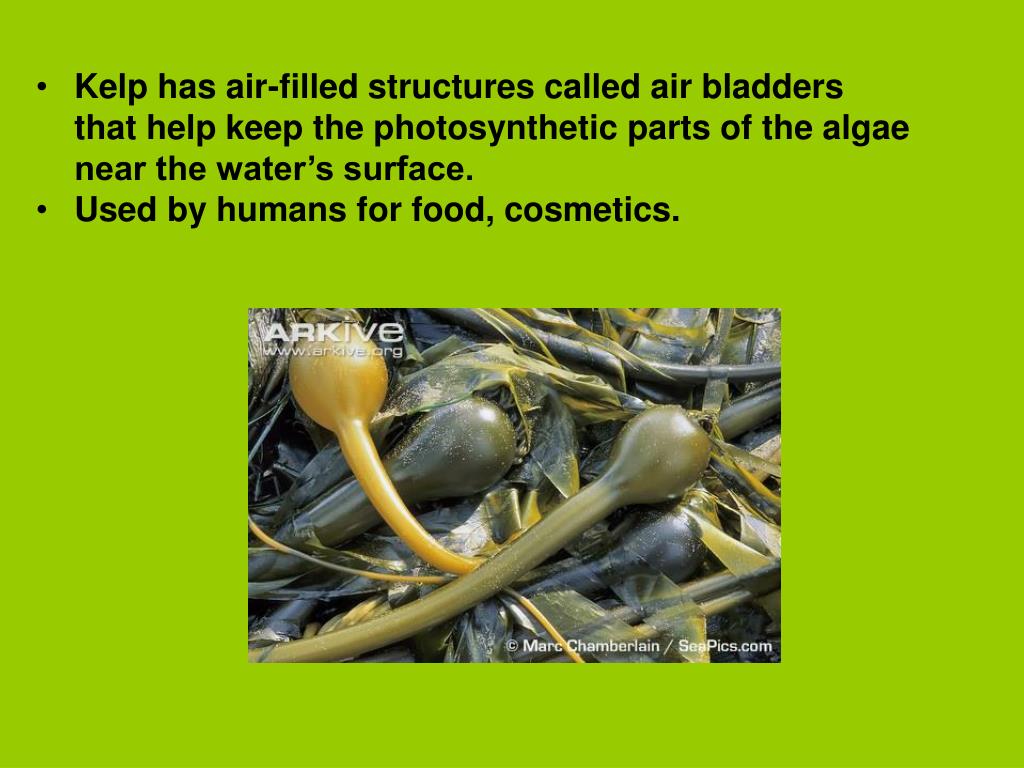 • Kelp has air-filled structures called air bladders that help keep the photosynthetic parts of the algae near the water's surface.
• Used by humans for food, cosmetics.

ARKive
www.arkive.org

© Marc Chamberlain / SeaPics.com